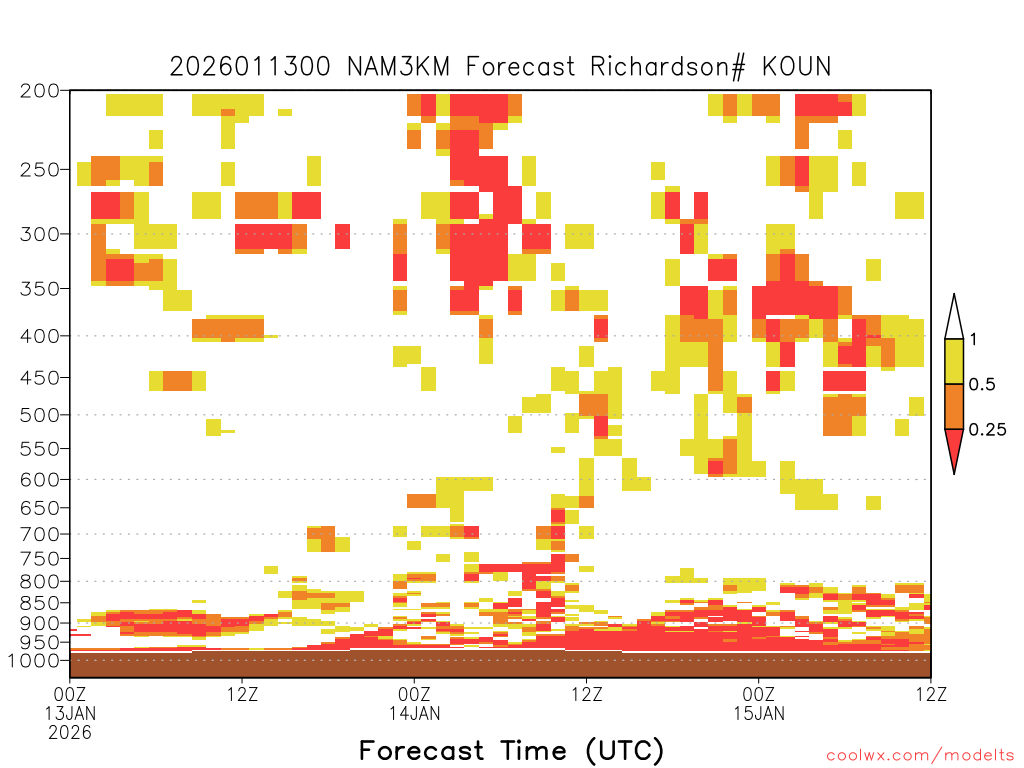 2026011300 NAM3KM Forecast Richardson# KOUN

200
250
300
350
400
450
500
550
600
650
700
750
800
850
900
950
1000

1
0.5
0.25

00Z
13JAN
2026
12Z
00Z
14JAN
12Z
00Z
15JAN
12Z

Forecast Time (UTC)

coolwx.com/modelts